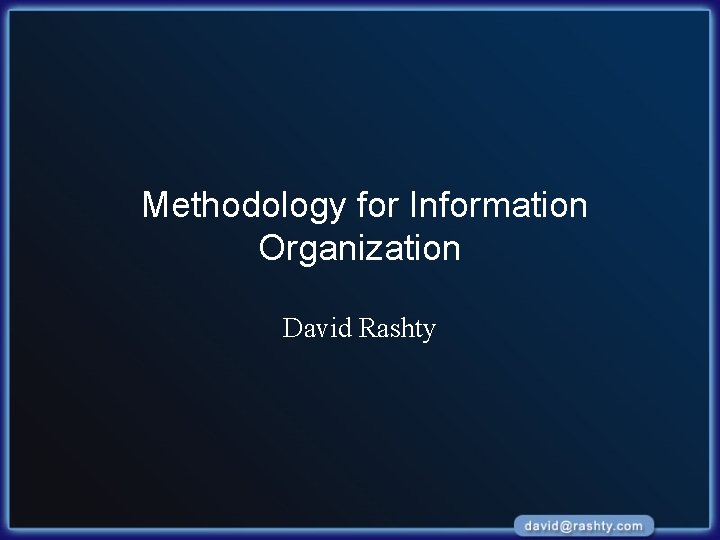 Methodology for Information Organization

David Rashty

david@rashty.com